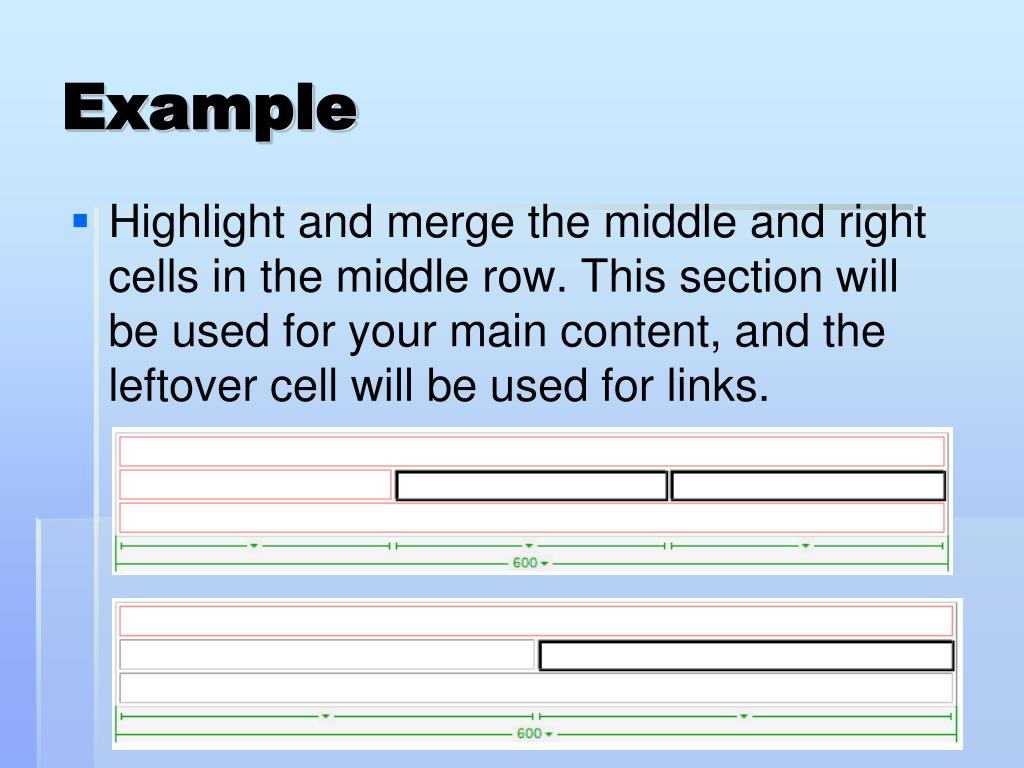 Example

Highlight and merge the middle and right cells in the middle row. This section will be used for your main content, and the leftover cell will be used for links.

600

600